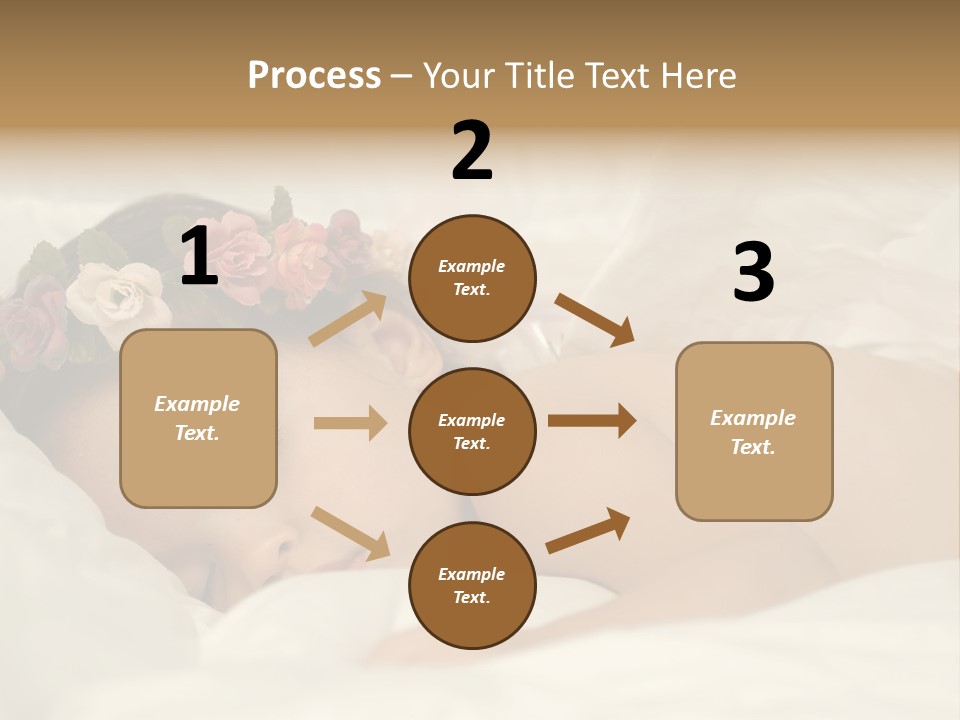 Process – Your Title Text Here

1

Example Text.

2

Example Text.

Example Text.

Example Text.

3

Example Text.